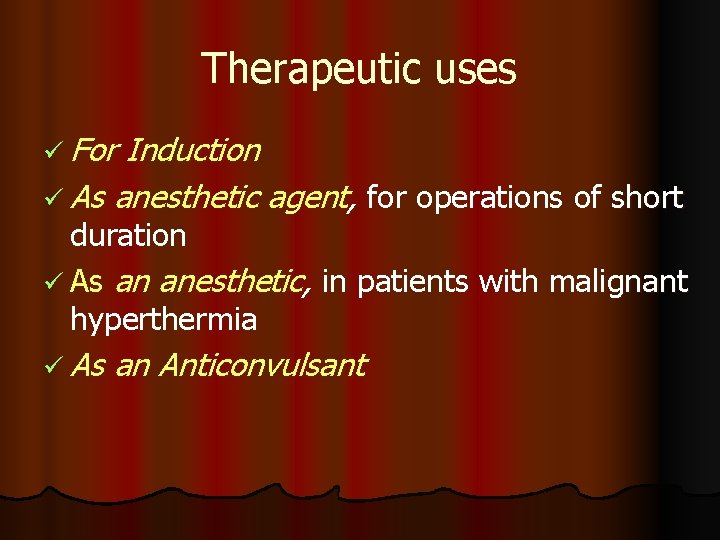 Therapeutic uses

✓ For Induction

✓ As anesthetic agent, for operations of short duration

✓ As an anesthetic, in patients with malignant hyperthermia

✓ As an Anticonvulsant